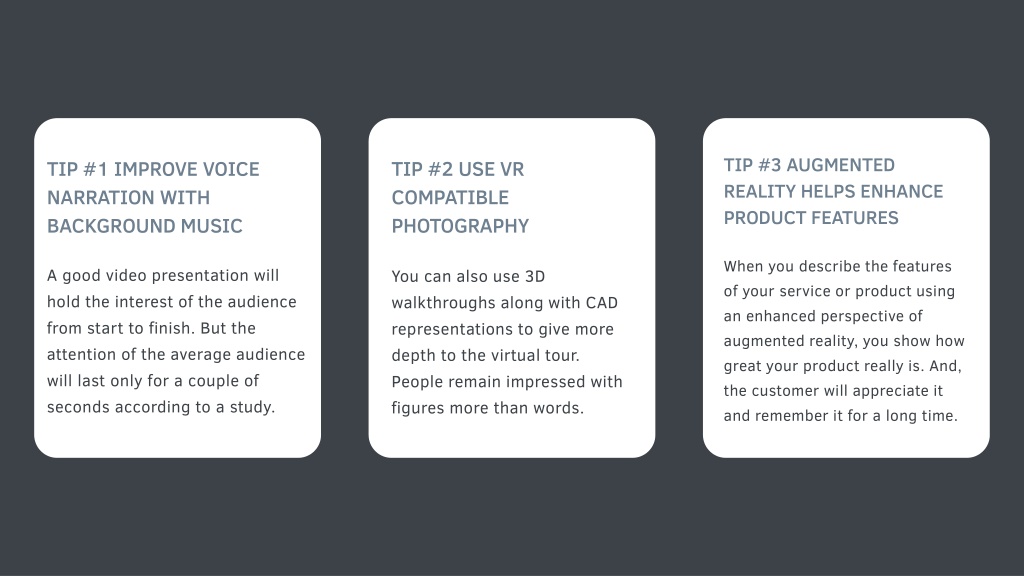 TIP #1 IMPROVE VOICE NARRATION WITH BACKGROUND MUSIC

A good video presentation will hold the interest of the audience from start to finish. But the attention of the average audience will last only for a couple of seconds according to a study.

TIP #2 USE VR COMPATIBLE PHOTOGRAPHY

You can also use 3D walkthroughs along with CAD representations to give more depth to the virtual tour. People remain impressed with figures more than words.

TIP #3 AUGMENTED REALITY HELPS ENHANCE PRODUCT FEATURES

When you describe the features of your service or product using an enhanced perspective of augmented reality, you show how great your product really is. And, the customer will appreciate it and remember it for a long time.